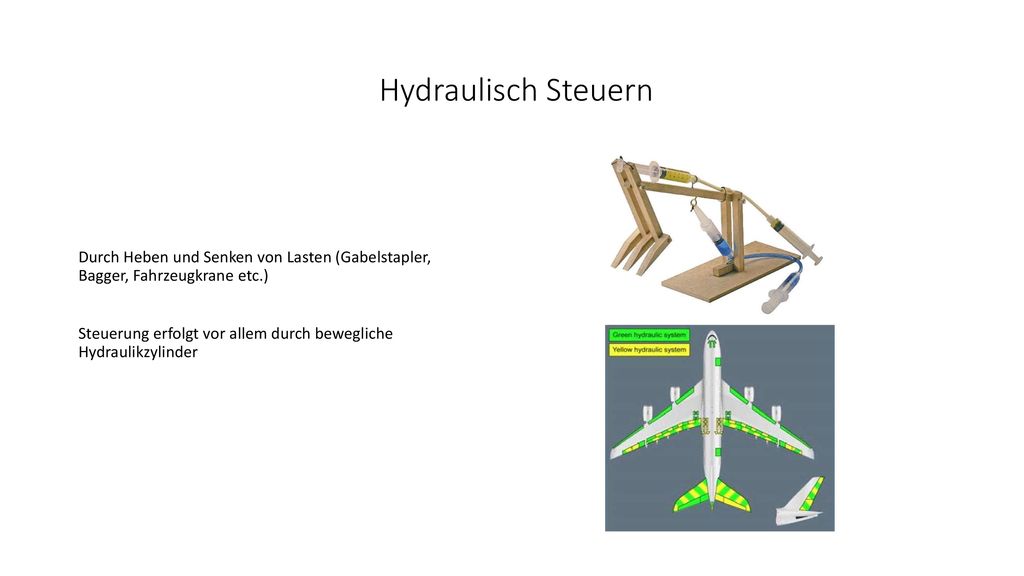 Hydraulisch Steuern

Durch Heben und Senken von Lasten (Gabelstapler, Bagger, Fahrzeugkrane etc.)

Steuerung erfolgt vor allem durch bewegliche Hydraulikzylinder

Green hydraulic system

Yellow hydraulic system